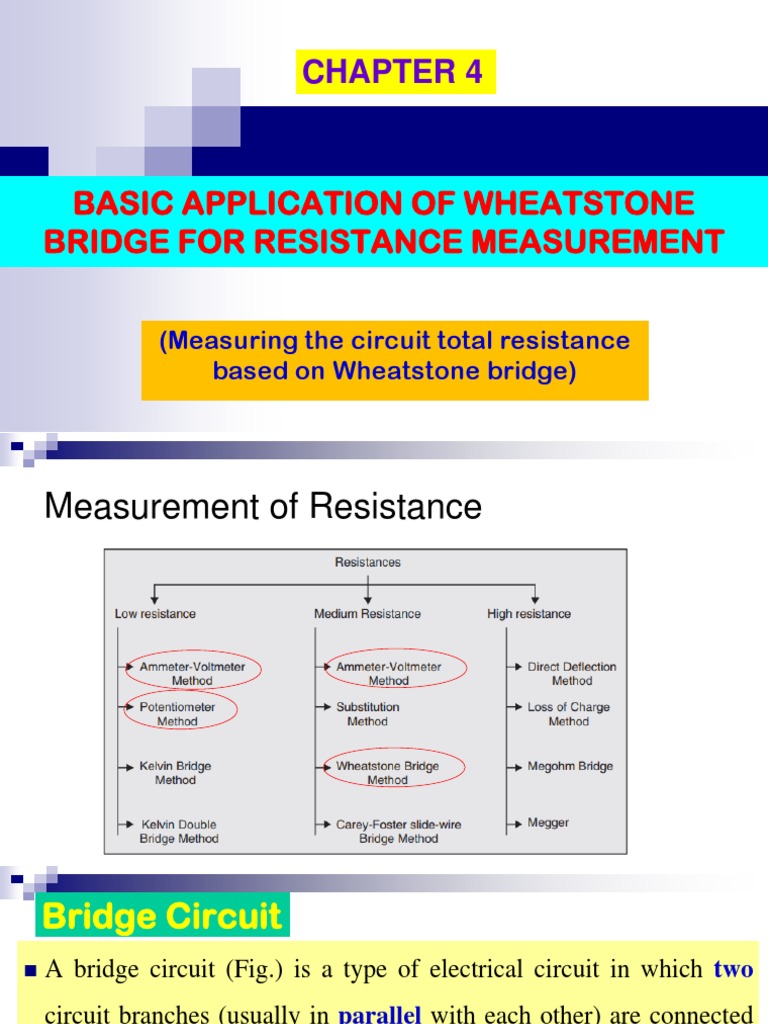 CHAPTER 4

BASIC APPLICATION OF WHEATSTONE BRIDGE FOR RESISTANCE MEASUREMENT

(Measuring the circuit total resistance based on Wheatstone bridge)

Measurement of Resistance

Resistances

Low resistance

Ammeter-Voltmeter Method

Potentiometer Method

Kelvin Bridge Method

Kelvin Double Bridge Method

Medium Resistance

Ammeter-Voltmeter Method

Substitution Method

Wheatstone Bridge Method

Carey-Foster slide-wire Bridge Method

High resistance

Direct Deflection Method

Loss of Charge Method

Megohm Bridge

Megger

Bridge Circuit

A bridge circuit (Fig.) is a type of electrical circuit in which two circuit branches (usually in parallel with each other) are connected